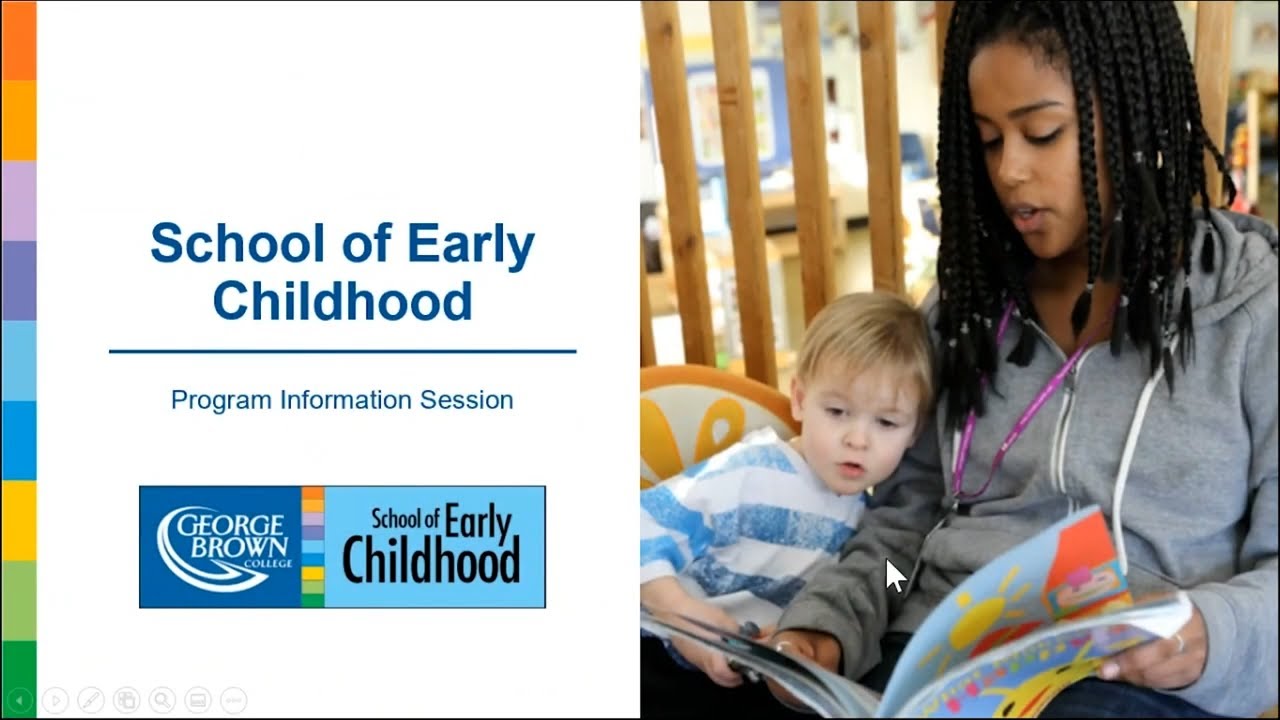 School of Early Childhood

Program Information Session

GEORGE BROWN COLLEGE

School of Early Childhood